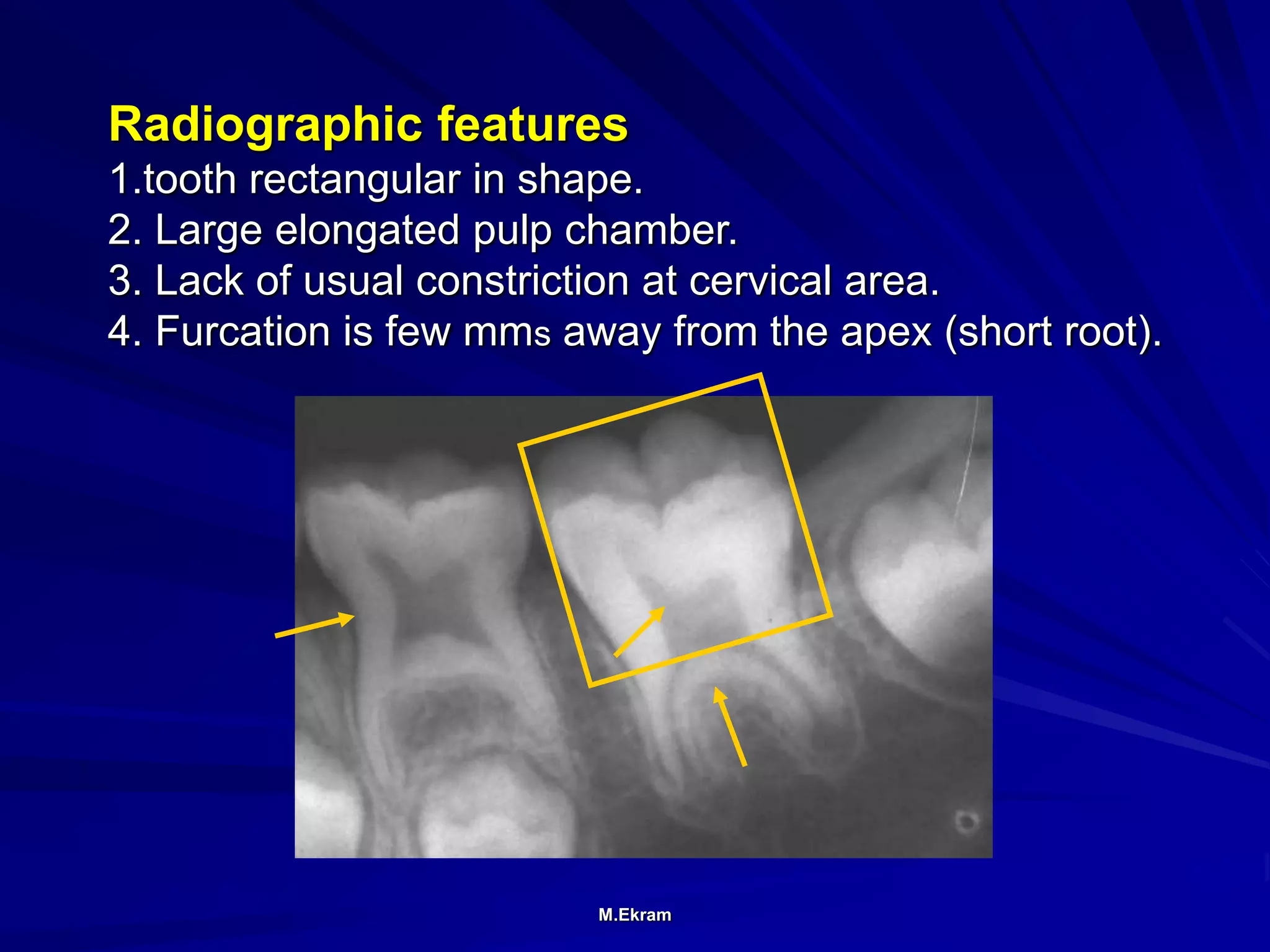 Radiographic features
1.tooth rectangular in shape.
2. Large elongated pulp chamber.
3. Lack of usual constriction at cervical area.
4. Furcation is few mms away from the apex (short root).

M.Ekram